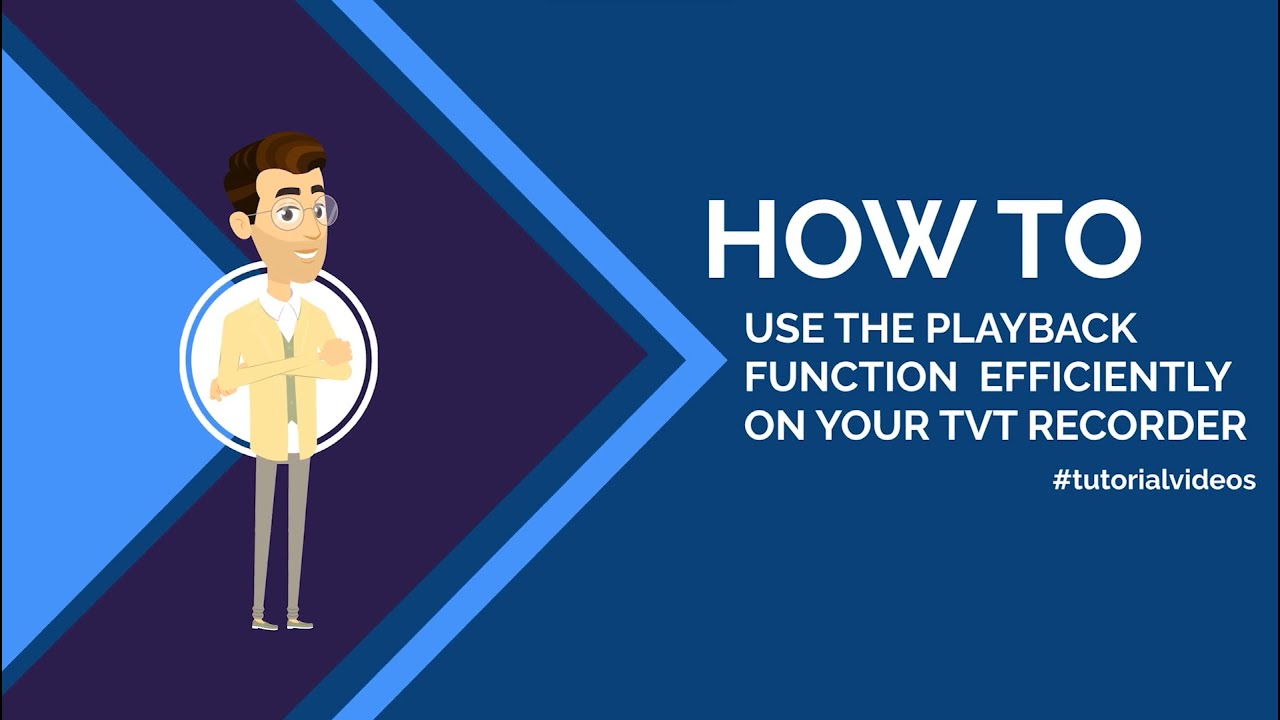 HOW TO

USE THE PLAYBACK FUNCTION EFFICIENTLY ON YOUR TVT RECORDER

#tutorialvideos